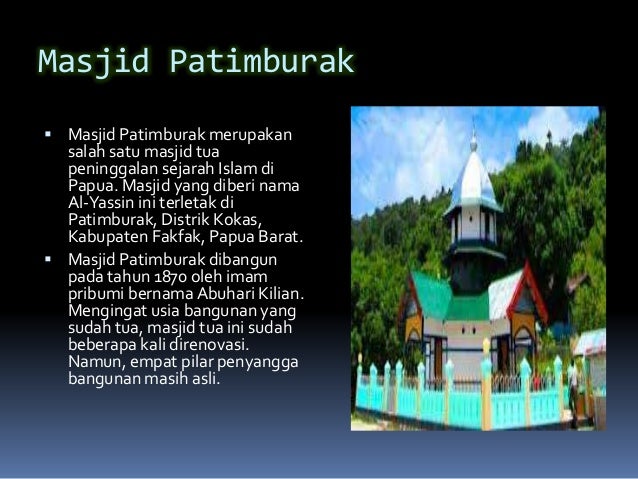 Masjid Patimburak

▪ Masjid Patimburak merupakan salah satu masjid tua peninggalan sejarah Islam di Papua. Masjid yang diberi nama Al-Yassin ini terletak di Patimburak, Distrik Kokas, Kabupaten Fakfak, Papua Barat.

▪ Masjid Patimburak dibangun pada tahun 1870 oleh imam pribumi bernama Abuhari Kilian. Mengingat usia bangunan yang sudah tua, masjid tua ini sudah beberapa kali direnovasi. Namun, empat pilar penyangga bangunan masih asli.